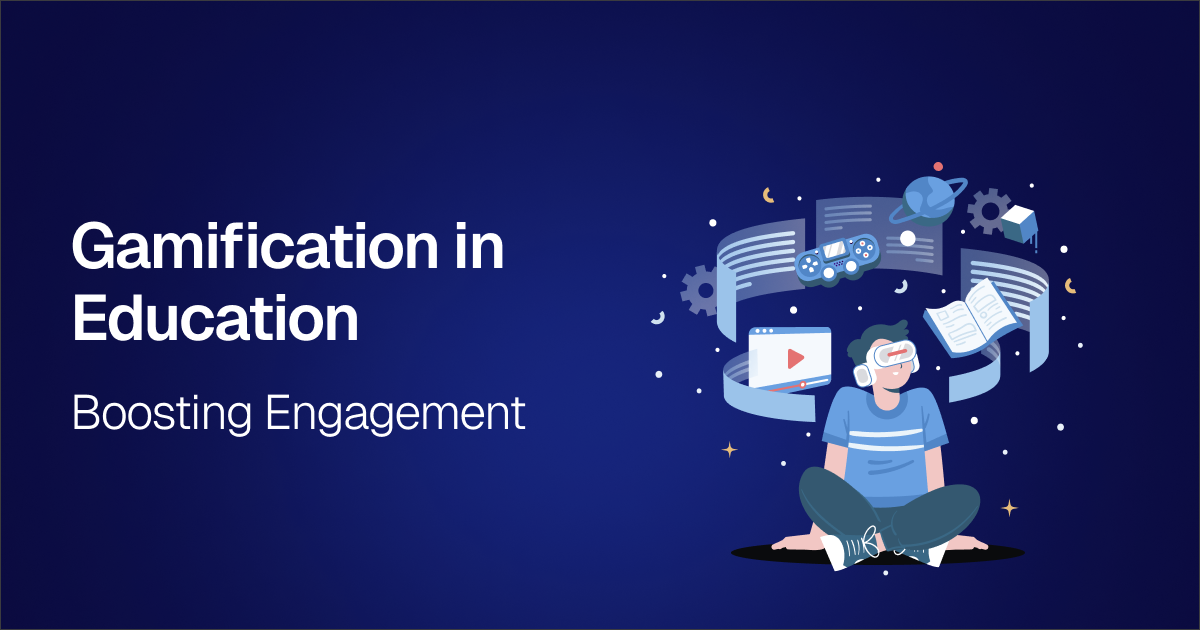 Gamification in Education

Boosting Engagement